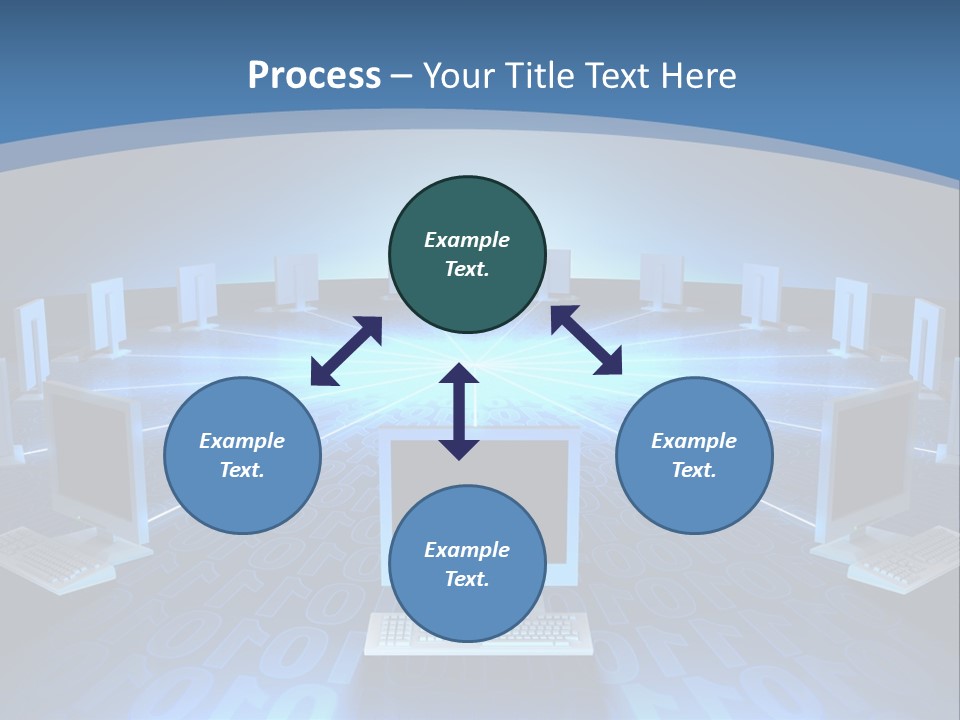 Process – Your Title Text Here

Example Text.

Example Text.

Example Text.

Example Text.